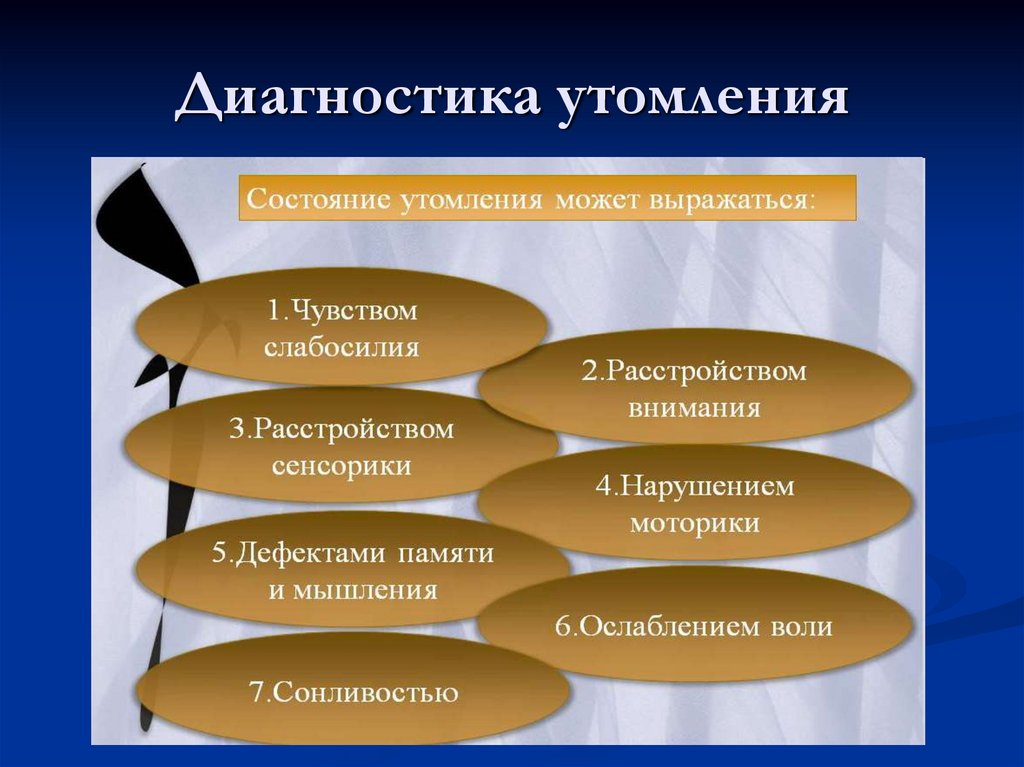 Диагностика утомления

Состояние утомления может выражаться:

1.Чувством слабосилия

2.Расстройством внимания

3.Расстройством сенсорики

4.Нарушением моторики

5.Дефектами памяти и мышления

6.Ослаблением воли

7.Сонливостью